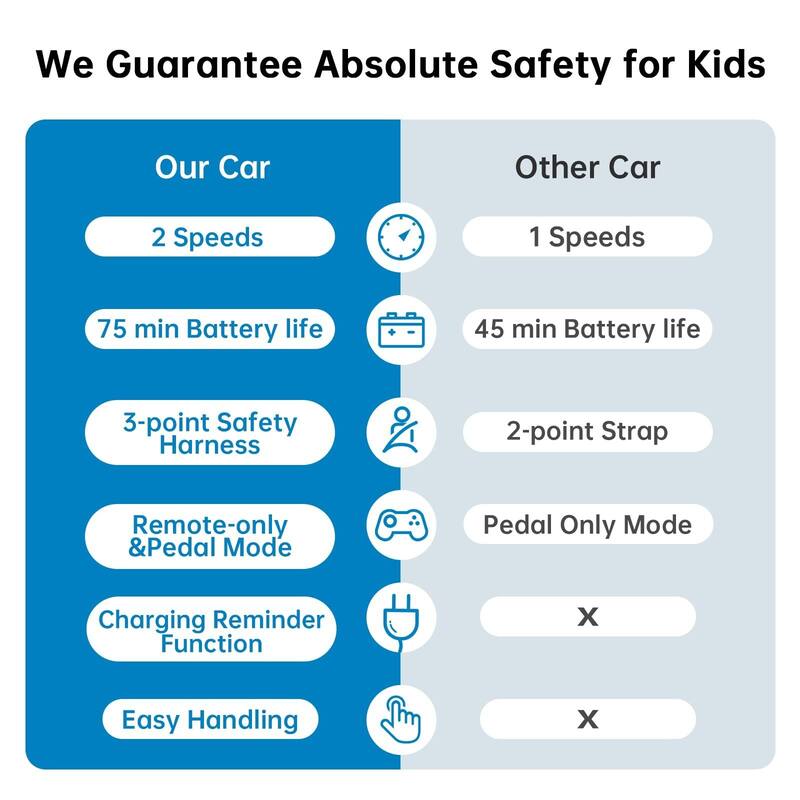 We Guarantee Absolute Safety for Kids

| Our Car | Other Car |
|---|---|
| 2 Speeds | 1 Speeds |
| 75 min Battery life | 45 min Battery life |
| 3-point Safety Harness | 2-point Strap |
| Remote-only &Pedal Mode | Pedal Only Mode |
| Charging Reminder Function | X |
| Easy Handling | X |